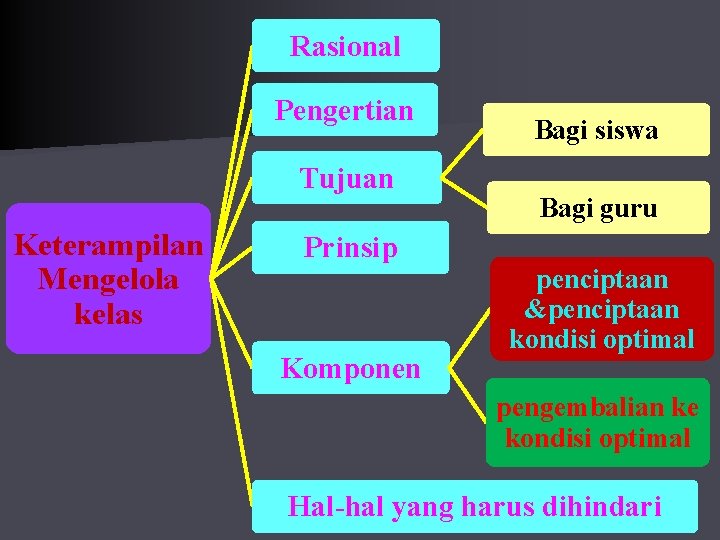 Keterampilan Mengelola kelas

Rasional

Pengertian

Tujuan

Bagi siswa

Bagi guru

Prinsip

Komponen

penciptaan &penciptaan kondisi optimal

pengembalian ke kondisi optimal

Hal-hal yang harus dihindari